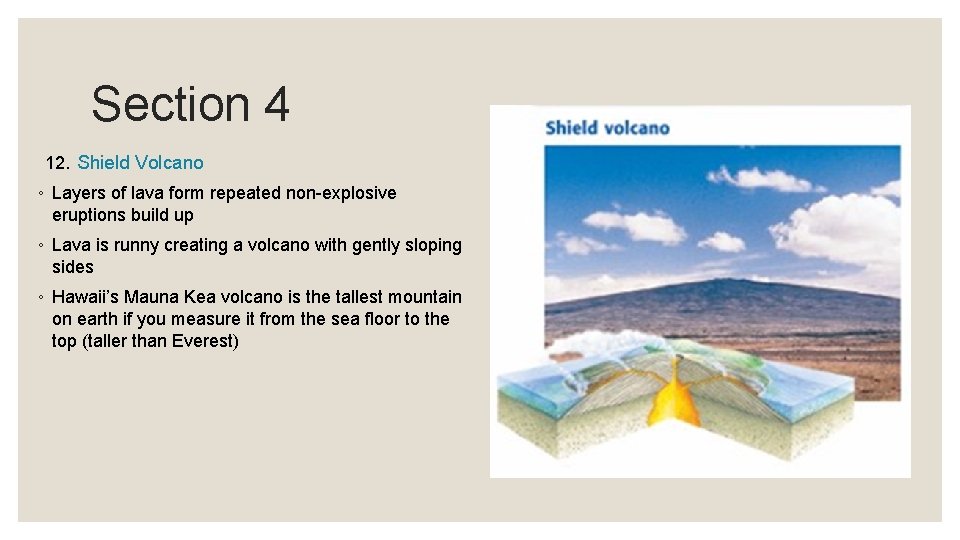 Section 4

12. Shield Volcano

◦ Layers of lava form repeated non-explosive eruptions build up

◦ Lava is runny creating a volcano with gently sloping sides

◦ Hawaii's Mauna Kea volcano is the tallest mountain on earth if you measure it from the sea floor to the top (taller than Everest)

Shield volcano